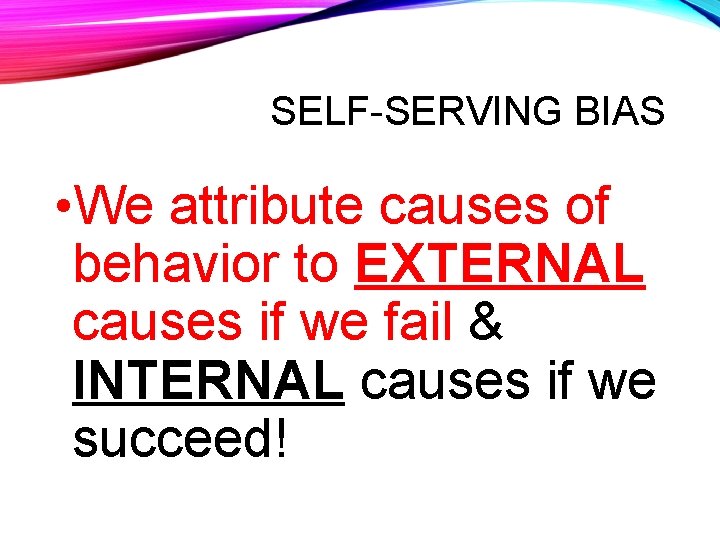 SELF-SERVING BIAS

• We attribute causes of behavior to EXTERNAL causes if we fail & INTERNAL causes if we succeed!